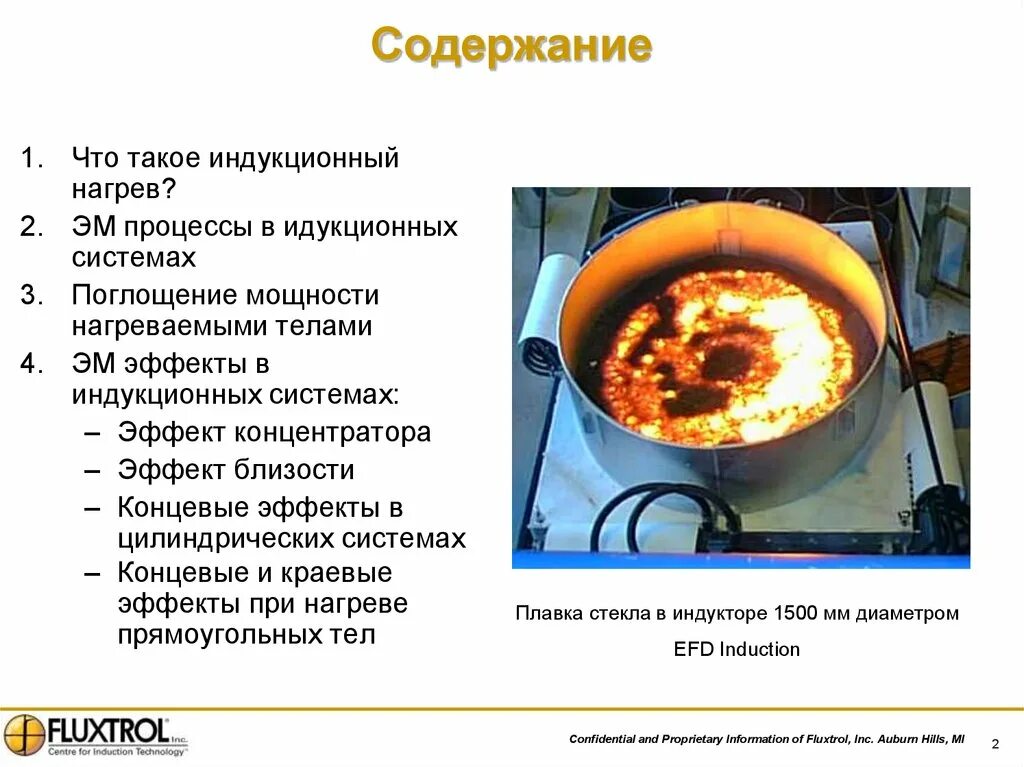 Содержание

1. Что такое индукционный нагрев?
2. ЭМ процессы в идукционных системах
3. Поглощение мощности нагреваемыми телами
4. ЭМ эффекты в индукционных системах:
– Эффект концентратора
– Эффект близости
– Концевые эффекты в цилиндрических системах
– Концевые и краевые эффекты при нагреве прямоугольных тел

Плавка стекла в индукторе 1500 мм диаметром

EFD Induction

FLUXTROL Inc.
Centre for Induction Technology

Confidential and Proprietary Information of Fluxtrol, Inc. Auburn Hills, MI

2